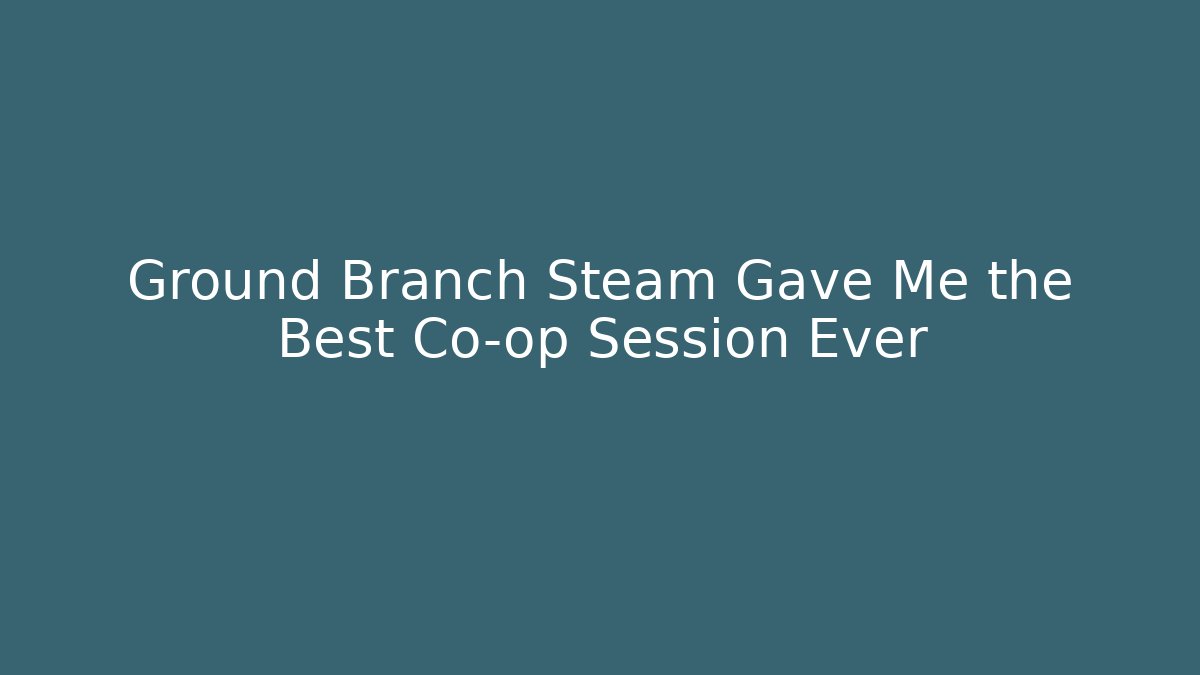 Ground Branch Steam Gave Me the Best Co-op Session Ever